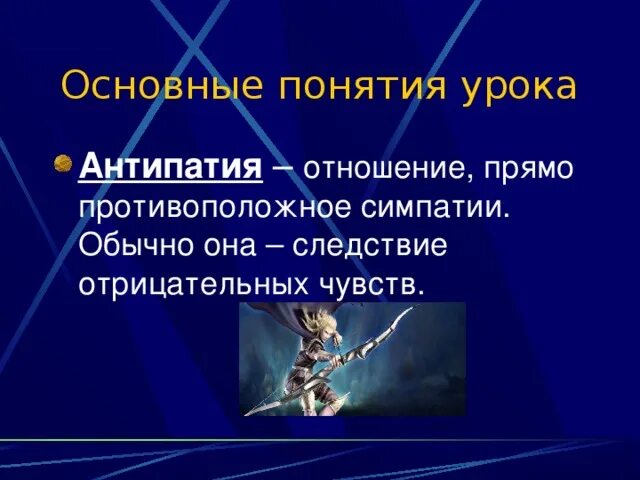 Основные понятия урока

Антипатия – отношение, прямо противоположное симпатии. Обычно она – следствие отрицательных чувств.